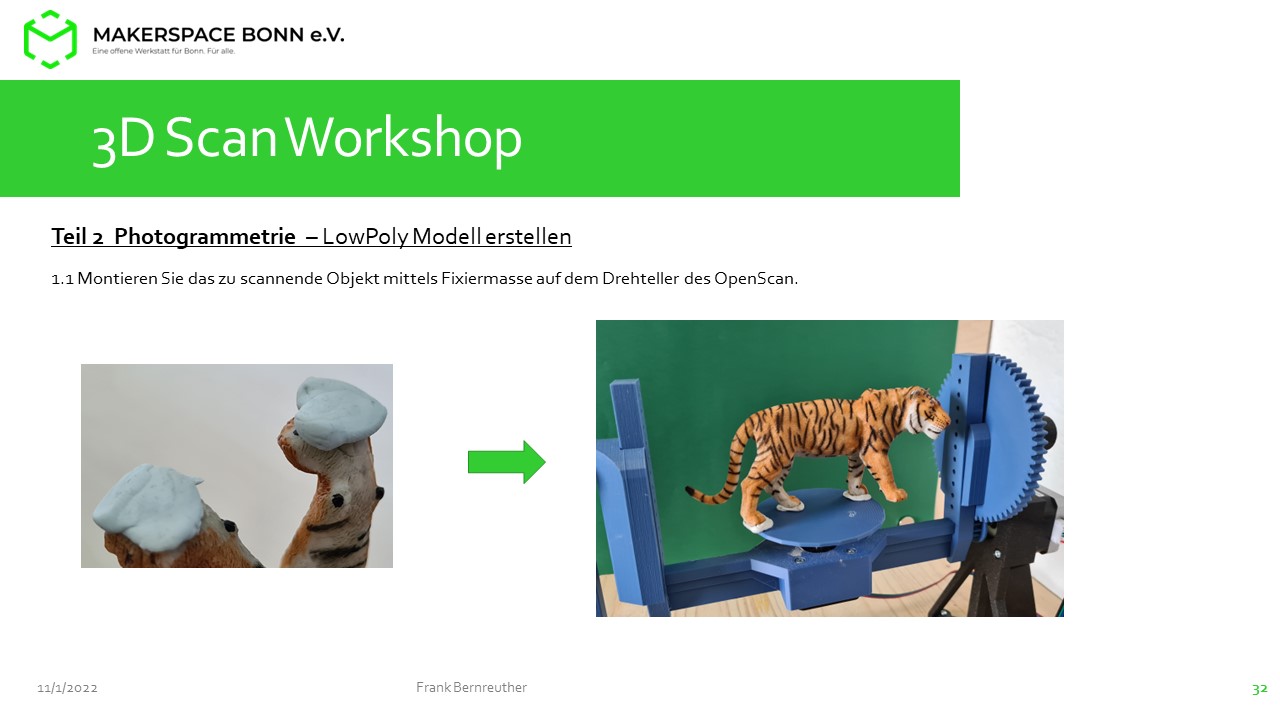 MAKERSPACE BONN e.V.
Eine offene Werkstatt für Bonn. Für alle.

3D Scan Workshop

Teil 2 Photogrammetrie – LowPoly Modell erstellen

1.1 Montieren Sie das zu scannende Objekt mittels Fixiermasse auf dem Drehteller des OpenScan.

11/1/2022 Frank Bernreuther 32